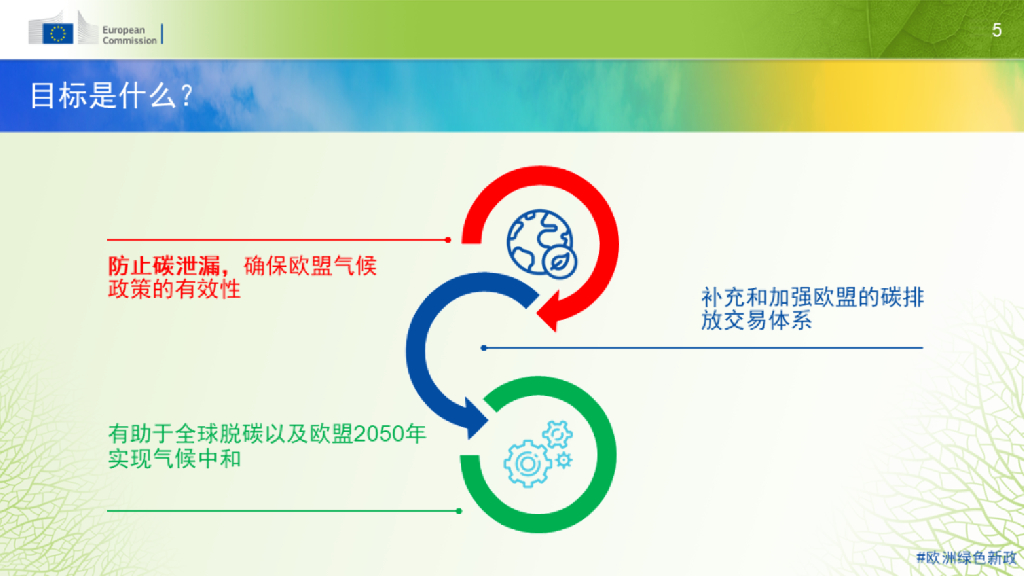 European Commission

5

目标是什么？

防止碳泄漏，确保欧盟气候政策的有效性

补充和加强欧盟的碳排放交易体系

有助于全球脱碳以及欧盟2050年实现气候中和

#欧洲绿色新政